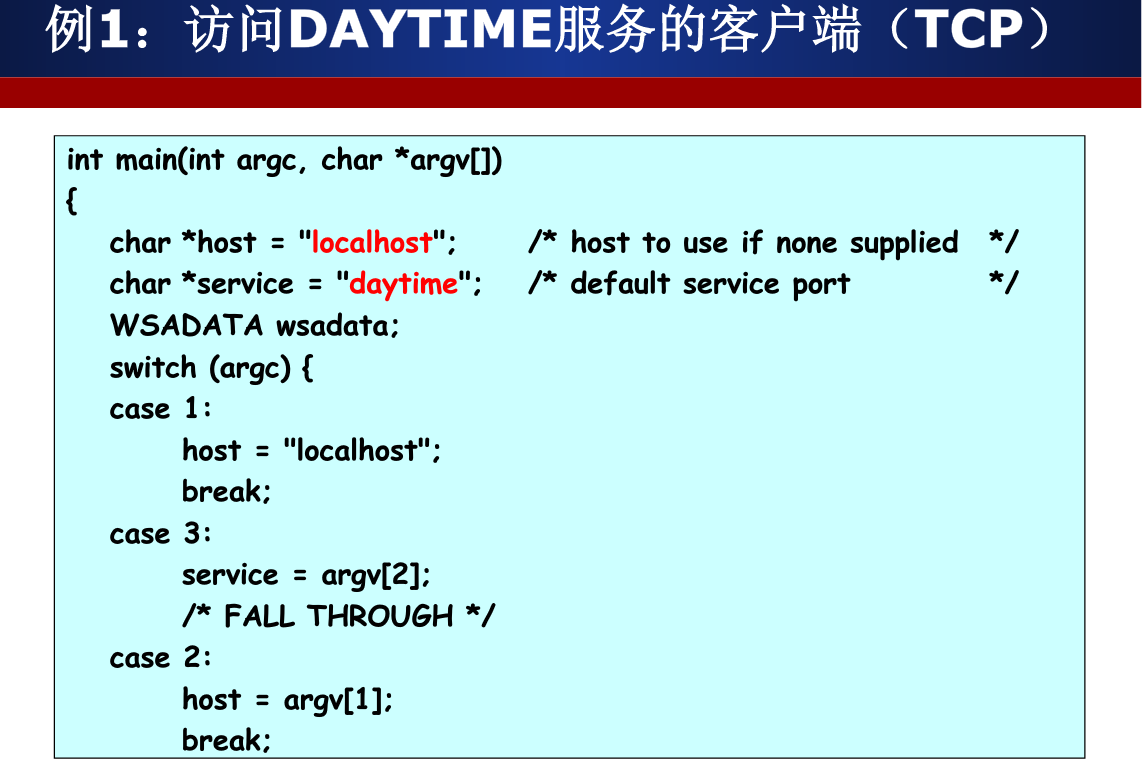 例1：访问DAYTIME服务的客户端（TCP）

int main(int argc, char *argv[])
{
char *host = "localhost"; /* host to use if none supplied */
char *service = "daytime"; /* default service port */
WSADATA wsadata;
switch (argc) {
case 1:
host = "localhost";
break;
case 3:
service = argv[2];
/* FALL THROUGH */
case 2:
host = argv[1];
break;